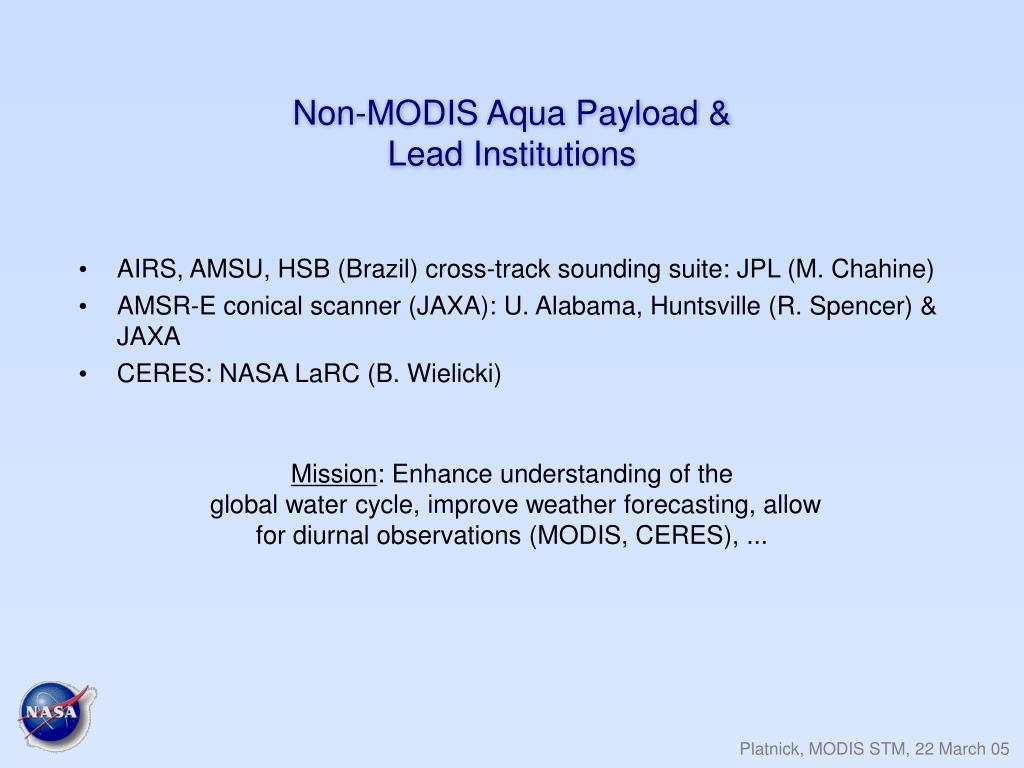 Non-MODIS Aqua Payload &
Lead Institutions

• AIRS, AMSU, HSB (Brazil) cross-track sounding suite: JPL (M. Chahine)
• AMSR-E conical scanner (JAXA): U. Alabama, Huntsville (R. Spencer) & JAXA
• CERES: NASA LaRC (B. Wielicki)

Mission: Enhance understanding of the global water cycle, improve weather forecasting, allow for diurnal observations (MODIS, CERES), ...

NASA

Platnick, MODIS STM, 22 March 05